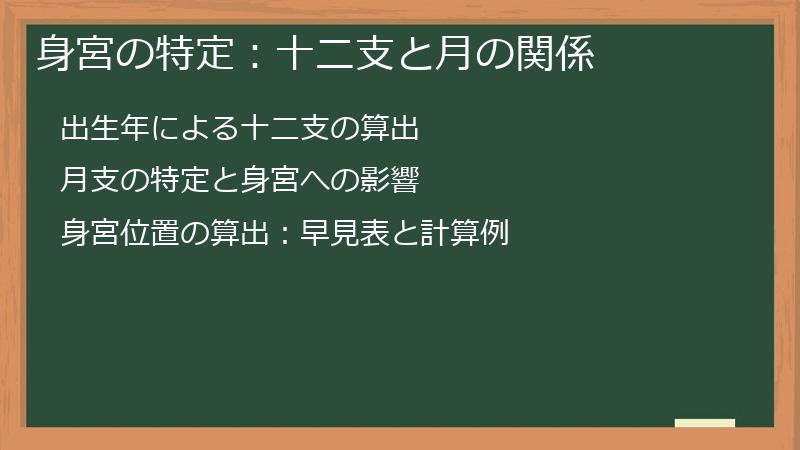 身宮の特定：十二支と月の関係

出生年による十二支の算出

月支の特定と身宮への影響

身宮位置の算出：早見表と計算例